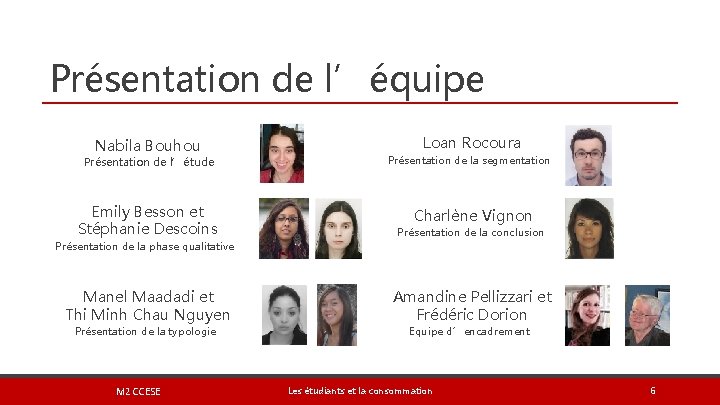 Présentation de l' équipe

Nabila Bouhou
Présentation de l' étude

Emily Besson et Stéphanie Descoins
Présentation de la phase qualitative

Manel Maadadi et Thi Minh Chau Nguyen
Présentation de la typologie

Loan Rocoura
Présentation de la segmentation

Charlène Vignon
Présentation de la conclusion

Amandine Pellizzari et Frédéric Dorion
Equipe d' encadrement

M2 CCESE

Les étudiants et la consommation

6